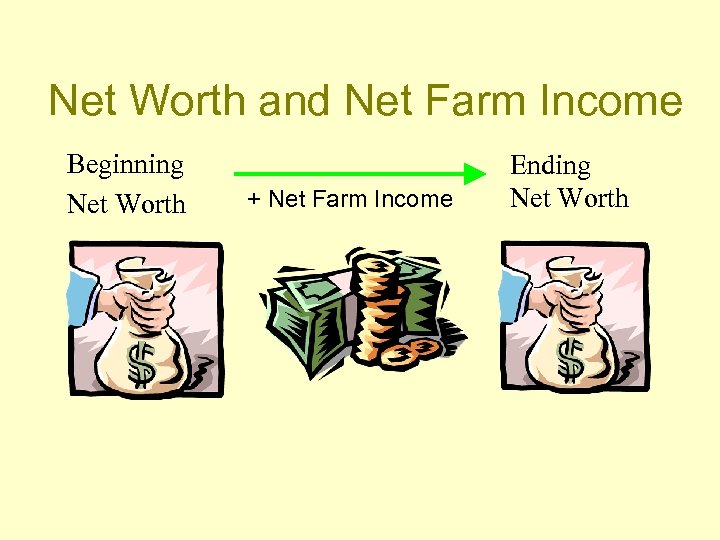 Net Worth and Net Farm Income

Beginning
Net Worth

+ Net Farm Income

Ending
Net Worth

$

$